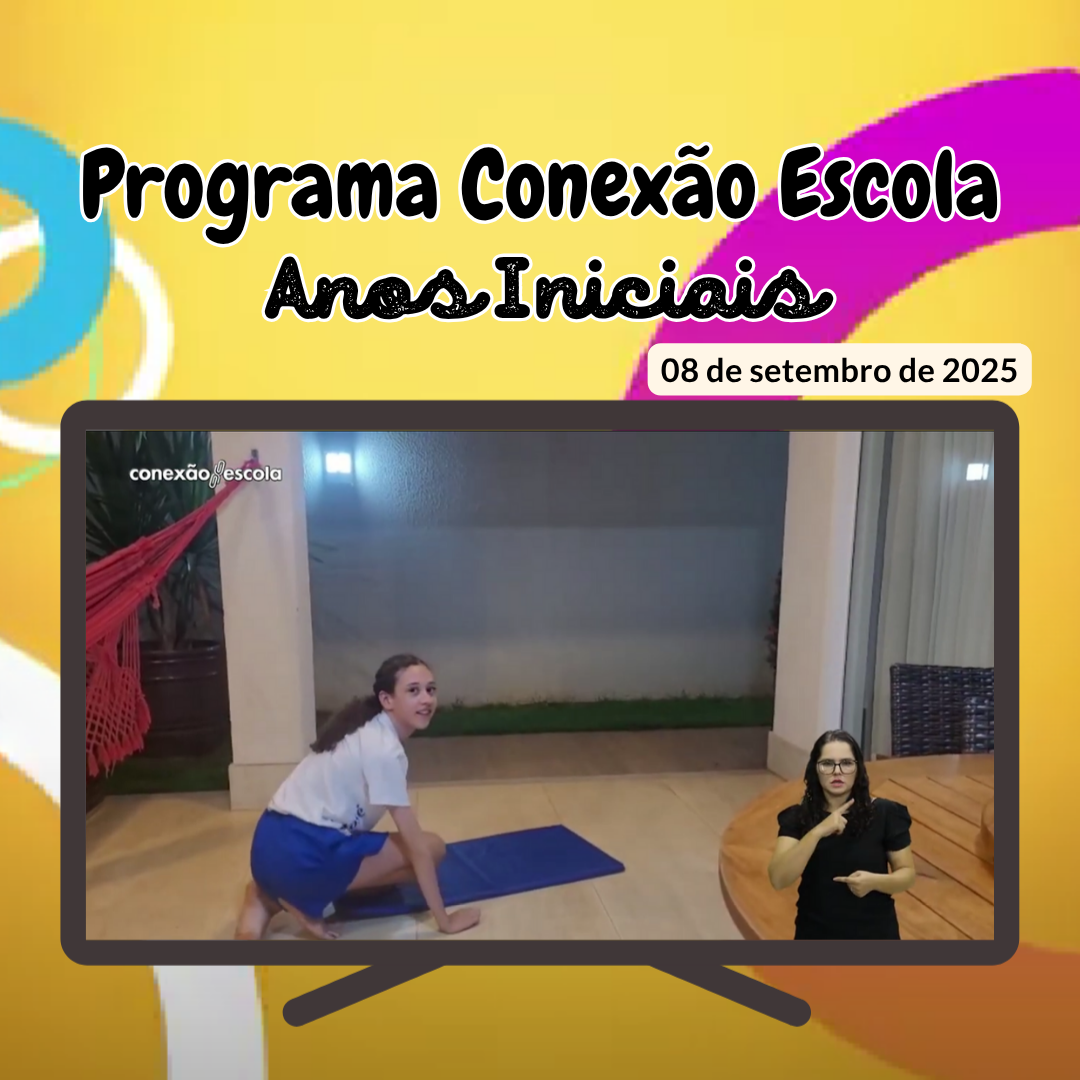 Programa Conexão Escola
Anos Iniciais

08 de setembro de 2025

conexão escola